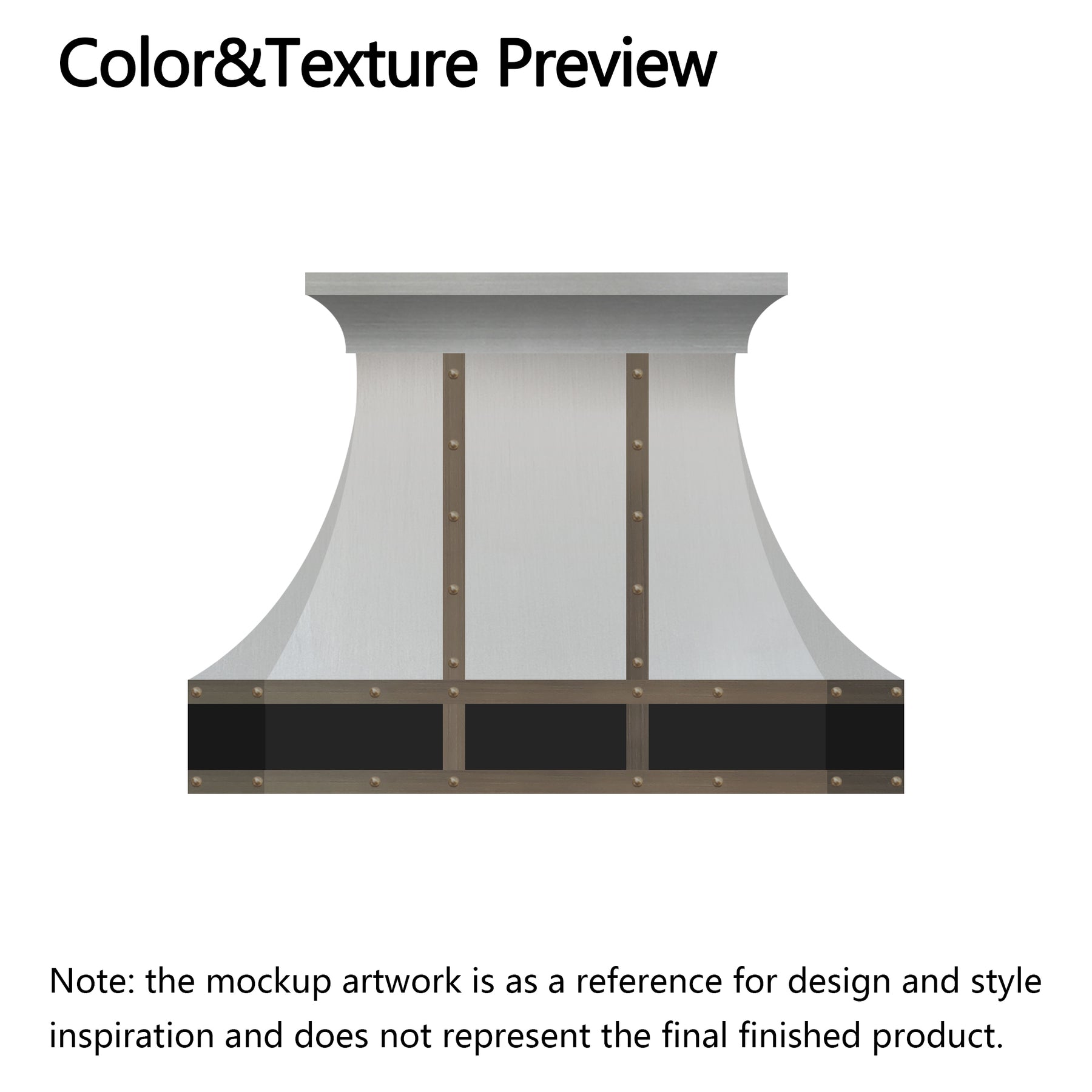 Color&Texture Preview

Note: the mockup artwork is as a reference for design and style inspiration and does not represent the final finished product.